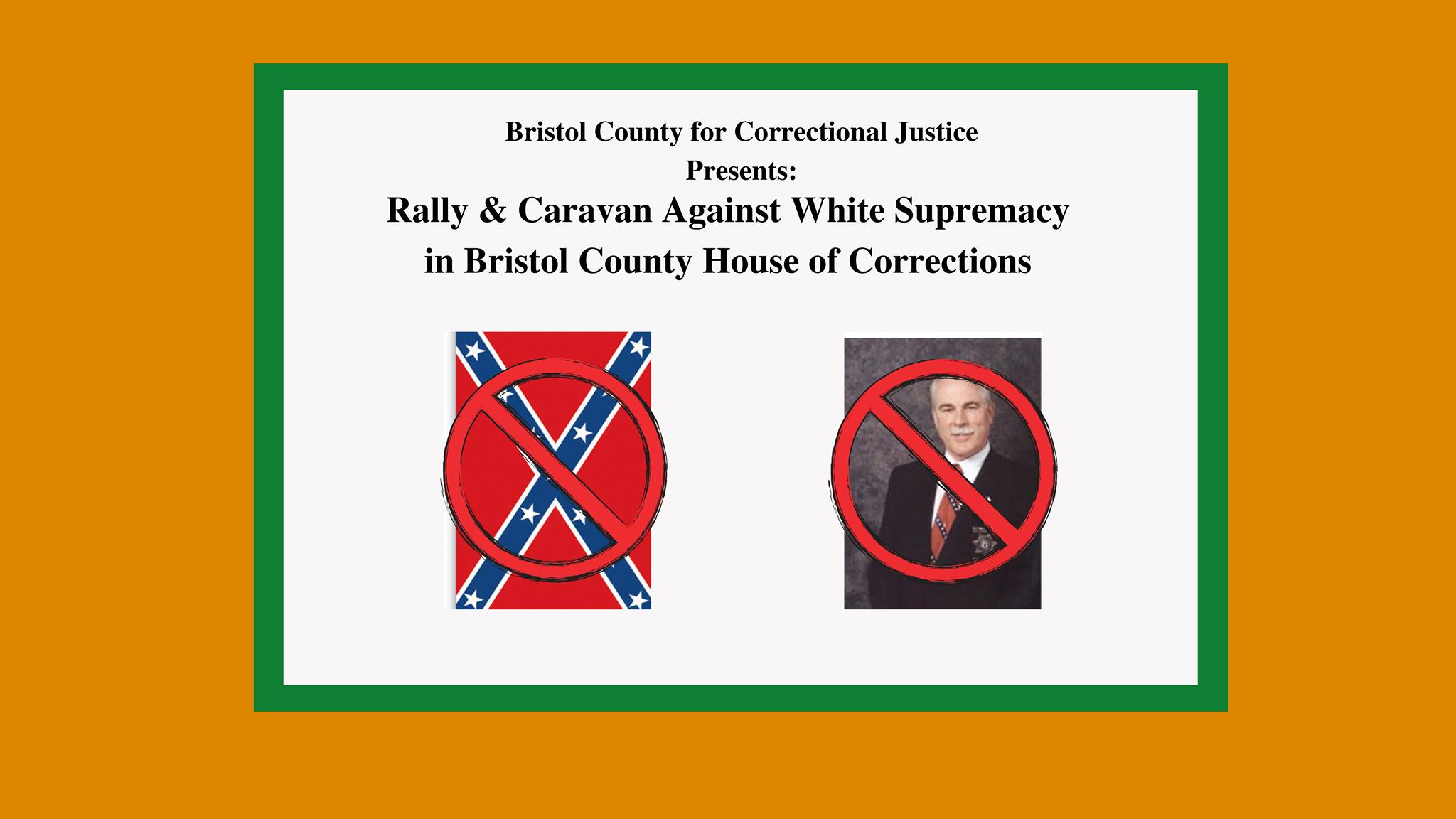 Bristol County for Correctional Justice
Presents:
Rally & Caravan Against White Supremacy
in Bristol County House of Corrections